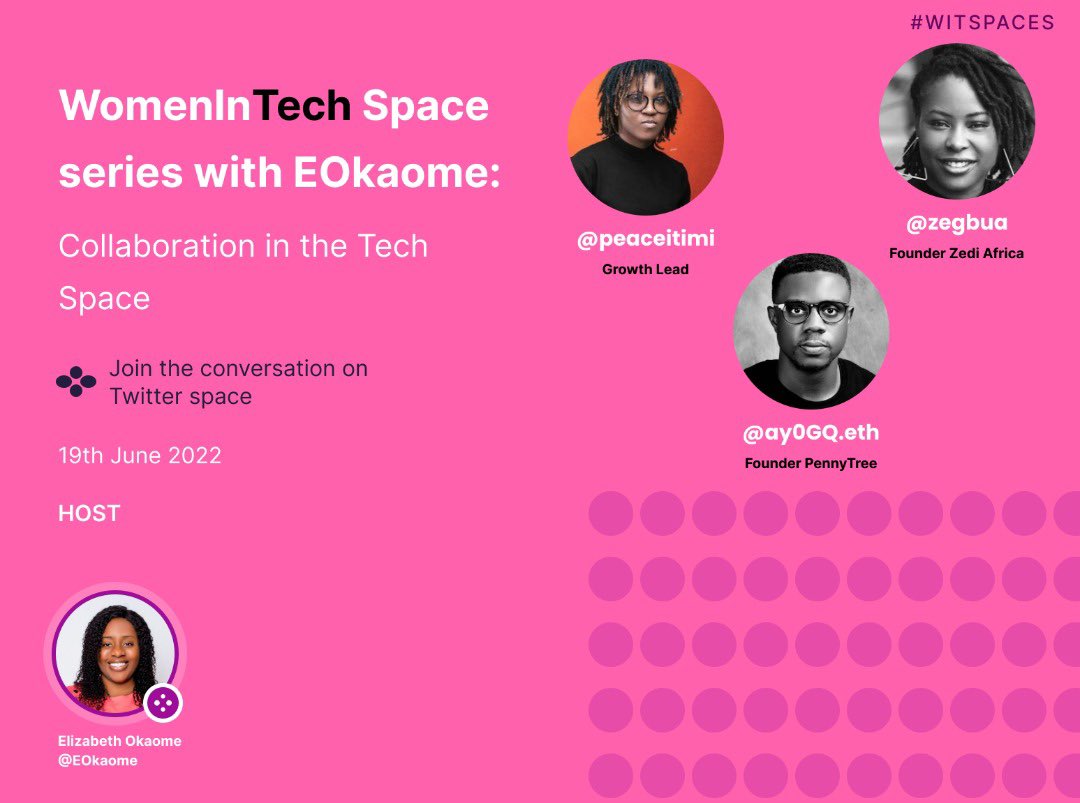 #WITSPACES

WomenInTech Space series with EOkaome:

Collaboration in the Tech Space

Join the conversation on Twitter space

19th June 2022

HOST

Elizabeth Okaome
@EOkaome

@peaceitimi
Growth Lead

@zegbua
Founder Zedi Africa

@ay0GQ.eth
Founder PennyTree